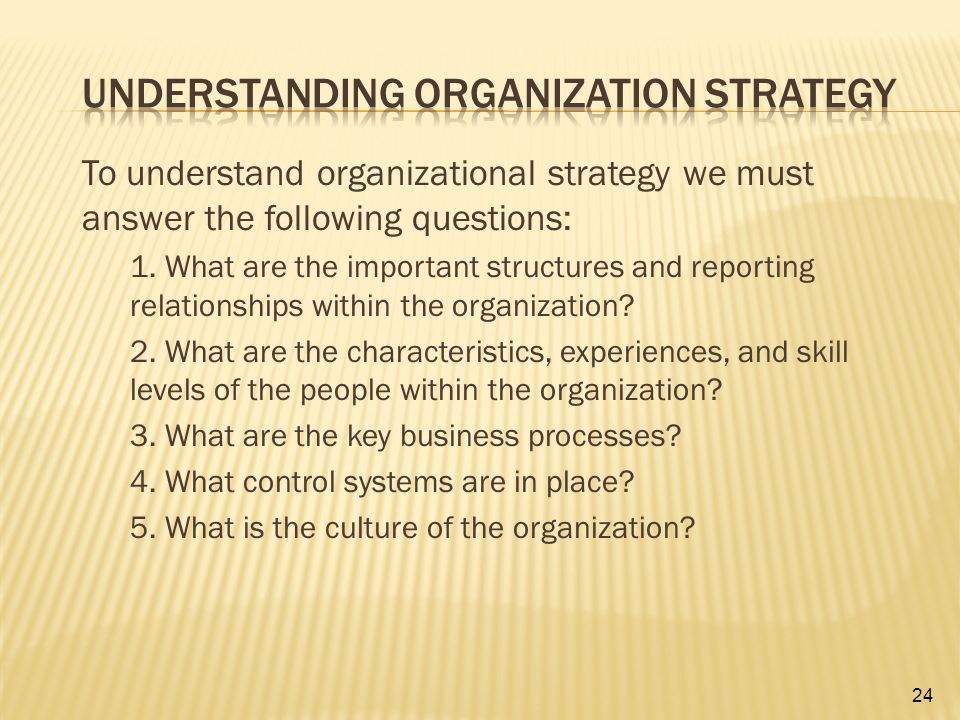 UNDERSTANDING ORGANIZATION STRATEGY

To understand organizational strategy we must answer the following questions:

1. What are the important structures and reporting relationships within the organization?

2. What are the characteristics, experiences, and skill levels of the people within the organization?

3. What are the key business processes?

4. What control systems are in place?

5. What is the culture of the organization?

24